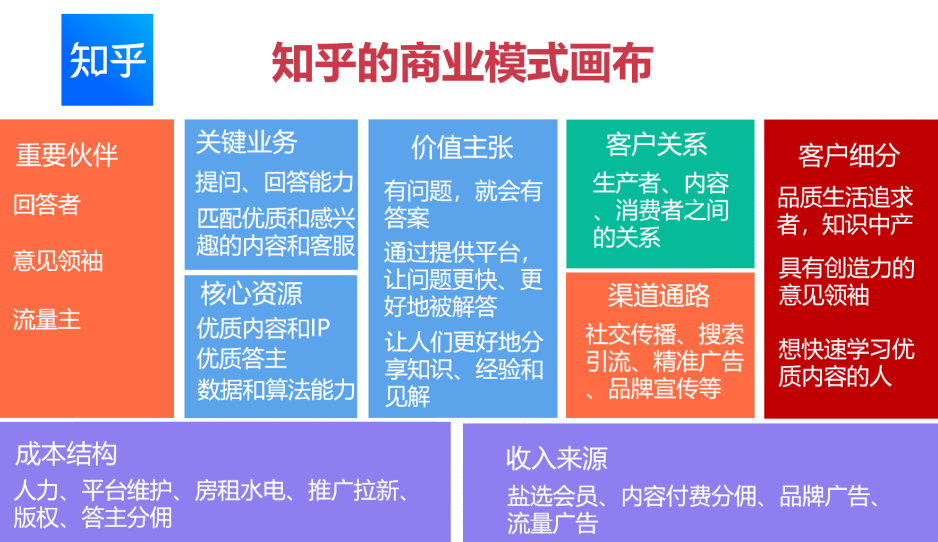 知乎

知乎的商业模式画布

重要伙伴

回答者

意见领袖

流量主

关键业务

提问、回答能力

匹配优质和感兴趣的内容和客服

核心资源

优质内容和IP

优质答主

数据和算法能力

价值主张

有问题，就会有答案

通过提供平台，让问题更快、更好地被解答

让人们更好地分享知识、经验和见解

客户关系

生产者、内容、消费者之间的关系

渠道通路

社交传播、搜索引流、精准广告、品牌宣传等

客户细分

品质生活追求者，知识中产

具有创造力的意见领袖

想快速学习优质内容的人

成本结构

人力、平台维护、房租水电、推广拉新、版权、答主分佣

收入来源

盐选会员、内容付费分佣、品牌广告、流量广告